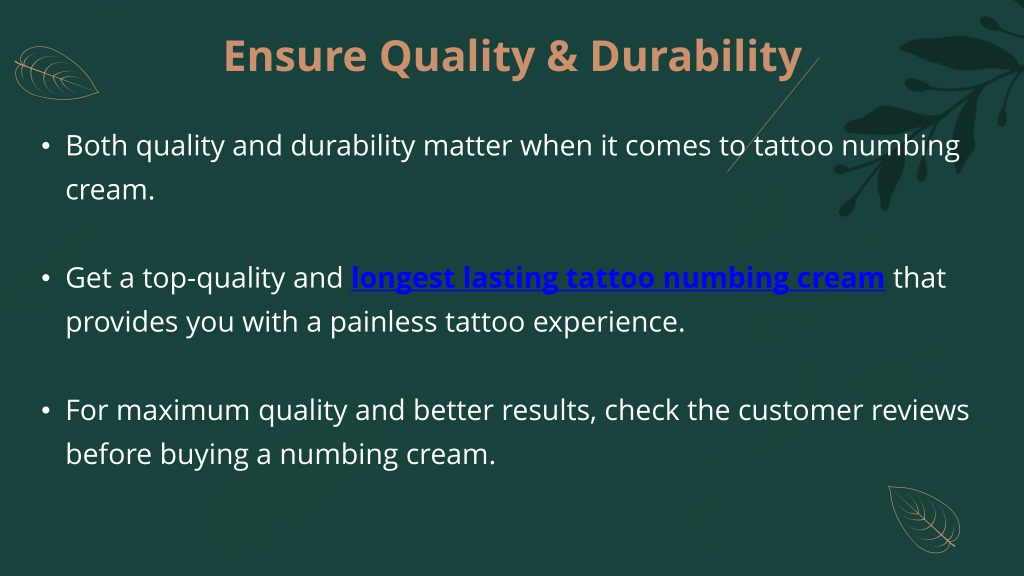 Ensure Quality & Durability

• Both quality and durability matter when it comes to tattoo numbing cream.

• Get a top-quality and longest lasting tattoo numbing cream that provides you with a painless tattoo experience.

• For maximum quality and better results, check the customer reviews before buying a numbing cream.